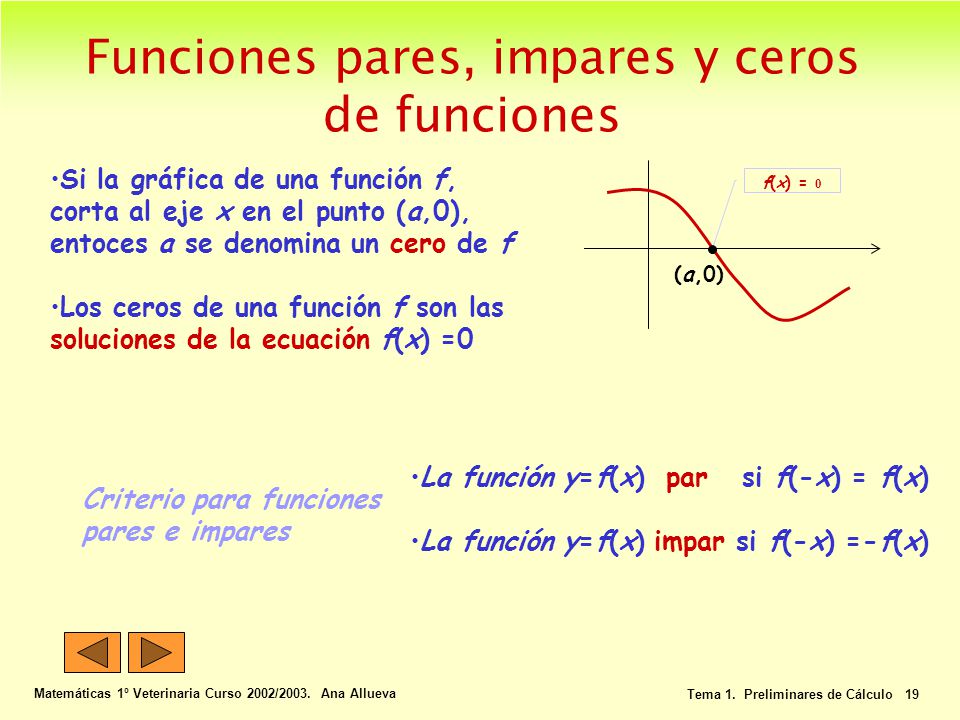 Funciones pares, impares y ceros de funciones

•Si la gráfica de una función $f$, corta al eje $x$ en el punto $(a,0)$, entoces $a$ se denomina un cero de $f$

•Los ceros de una función $f$ son las soluciones de la ecuación $f(x) = 0$

$f(x) = 0$

$(a,0)$

Criterio para funciones pares e impares

•La función $y=f(x)$ par si $f(-x) = f(x)$

•La función $y=f(x)$ impar si $f(-x) = -f(x)$

Matemáticas 1º Veterinaria Curso 2002/2003. Ana Allueva

Tema 1. Preliminares de Cálculo 19